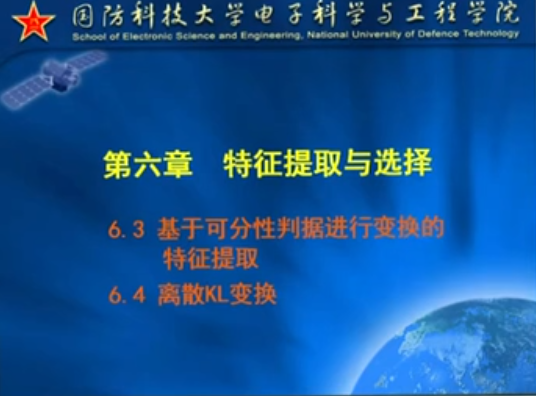 国防科技大学电子科学与工程学院
School of Electronic Science and Engineering, National University of Defence Technology

第六章 特征提取与选择

6.3 基于可分性判据进行变换的特征提取

6.4 离散KL变换